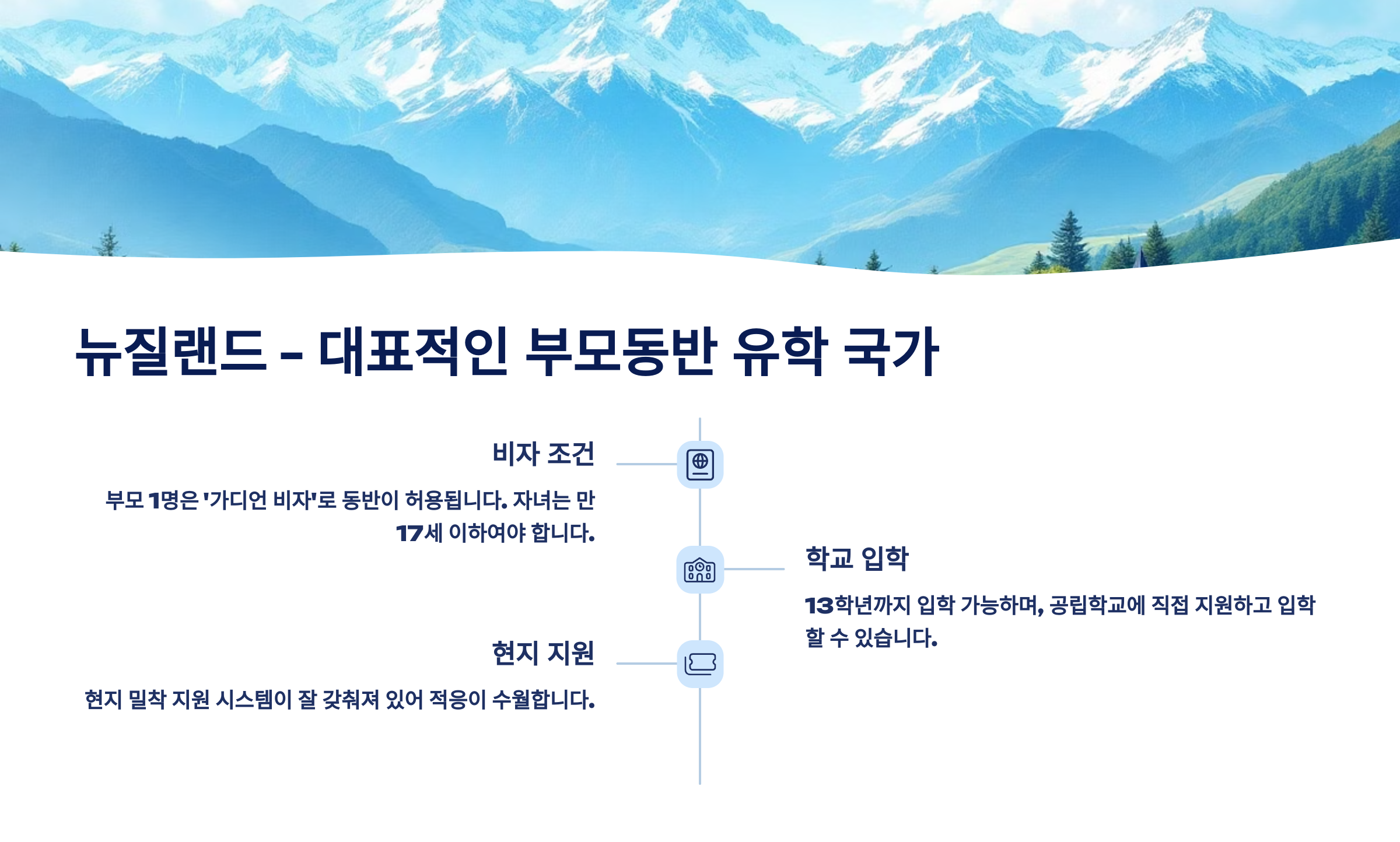 뉴질랜드 - 대표적인 부모동반 유학 국가

비자 조건

부모 1명은 '가디언 비자'로 동반이 허용됩니다. 자녀는 만 17세 이하여야 합니다.

학교 입학

13학년까지 입학 가능하며, 공립학교에 직접 지원하고 입학할 수 있습니다.

현지 지원

현지 밀착 지원 시스템이 잘 갖춰져 있어 적응이 수월합니다.